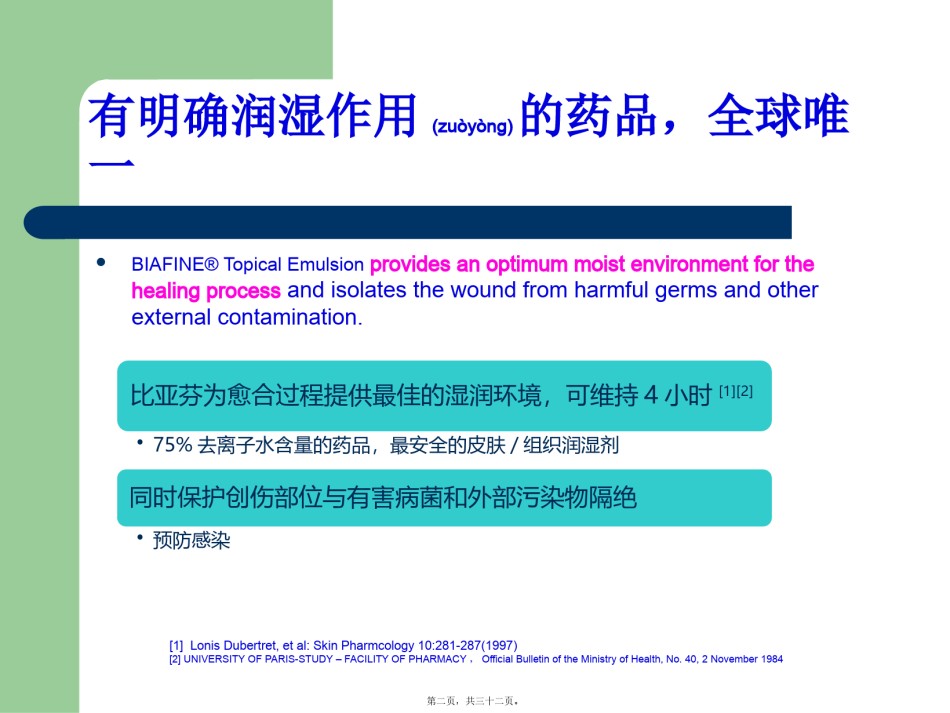 有明确润湿作用 (zuòyòng) 的药品，全球唯一

• BIAFINE® Topical Emulsion provides an optimum moist environment for the healing process and isolates the wound from harmful germs and other external contamination.

比亚芬为愈合过程提供最佳的湿润环境，可维持 4 小时 [1][2]

• 75% 去离子水含量的药品，最安全的皮肤 / 组织润湿剂

同时保护创伤部位与有害病菌和外部污染物隔绝

• 预防感染

[1] Lonis Dubertret, et al: Skin Pharmcology 10:281-287(1997)
[2] UNIVERSITY OF PARIS-STUDY – FACILITY OF PHARMACY， Official Bulletin of the Ministry of Health, No. 40, 2 November 1984

第二页，共三十二页。